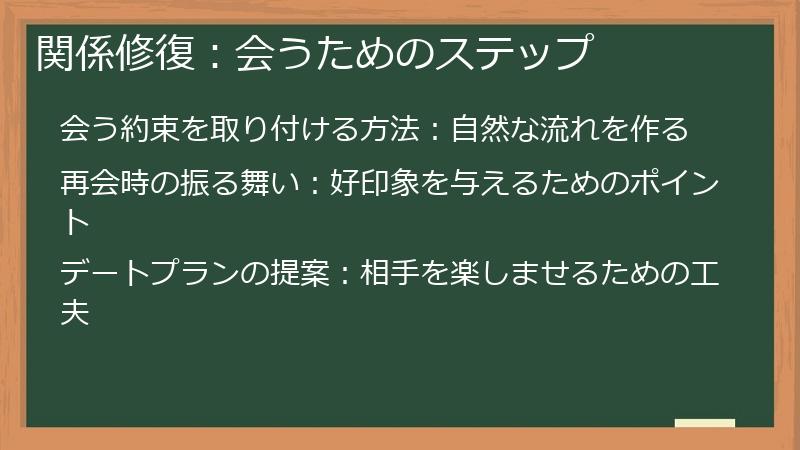 関係修復：会うためのステップ

会う約束を取り付ける方法：自然な流れを作る

再会時の振る舞い：好印象を与えるためのポイント

デートプランの提案：相手を楽しませるための工夫